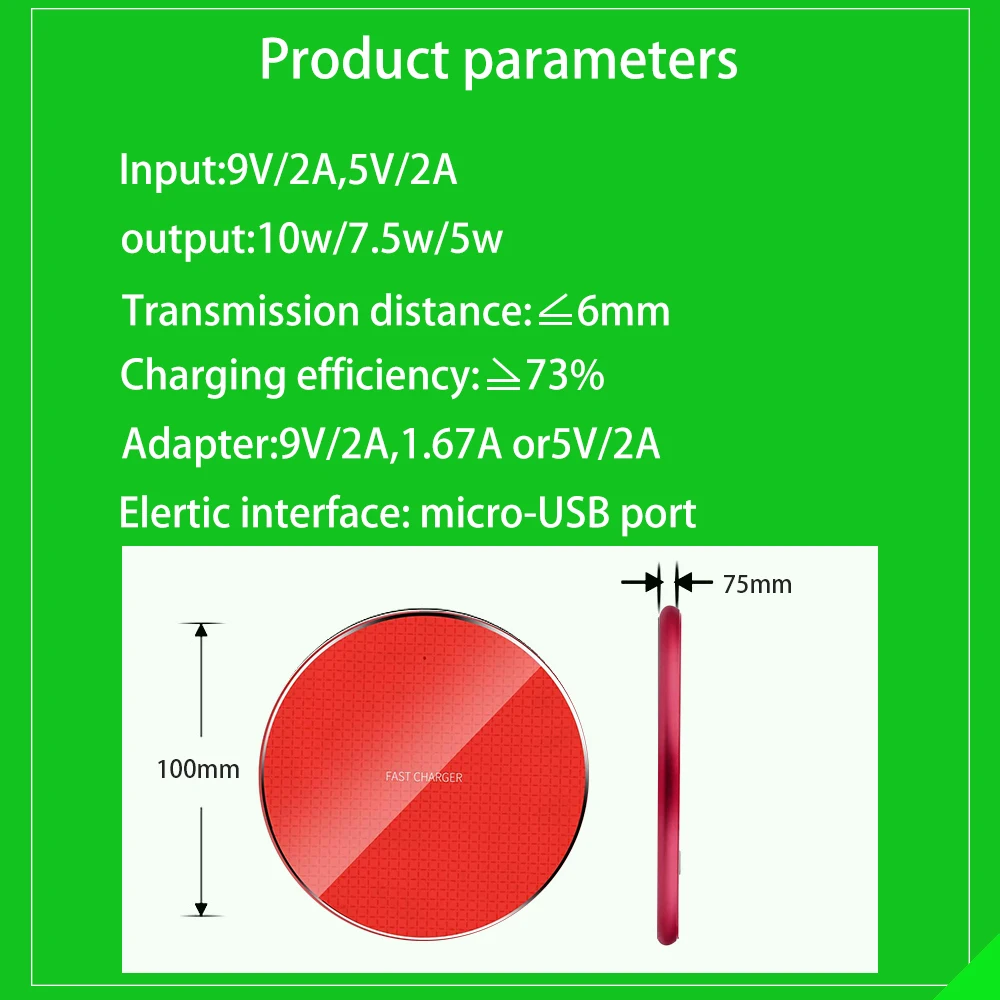 Product parameters

Input:9V/2A,5V/2A

output:10w/7.5w/5w

Transmission distance:≦6mm

Charging efficiency:≧73%

Adapter:9V/2A,1.67A or5V/2A

Elertic interface: micro-USB port

75mm

100mm

FAST CHARGER